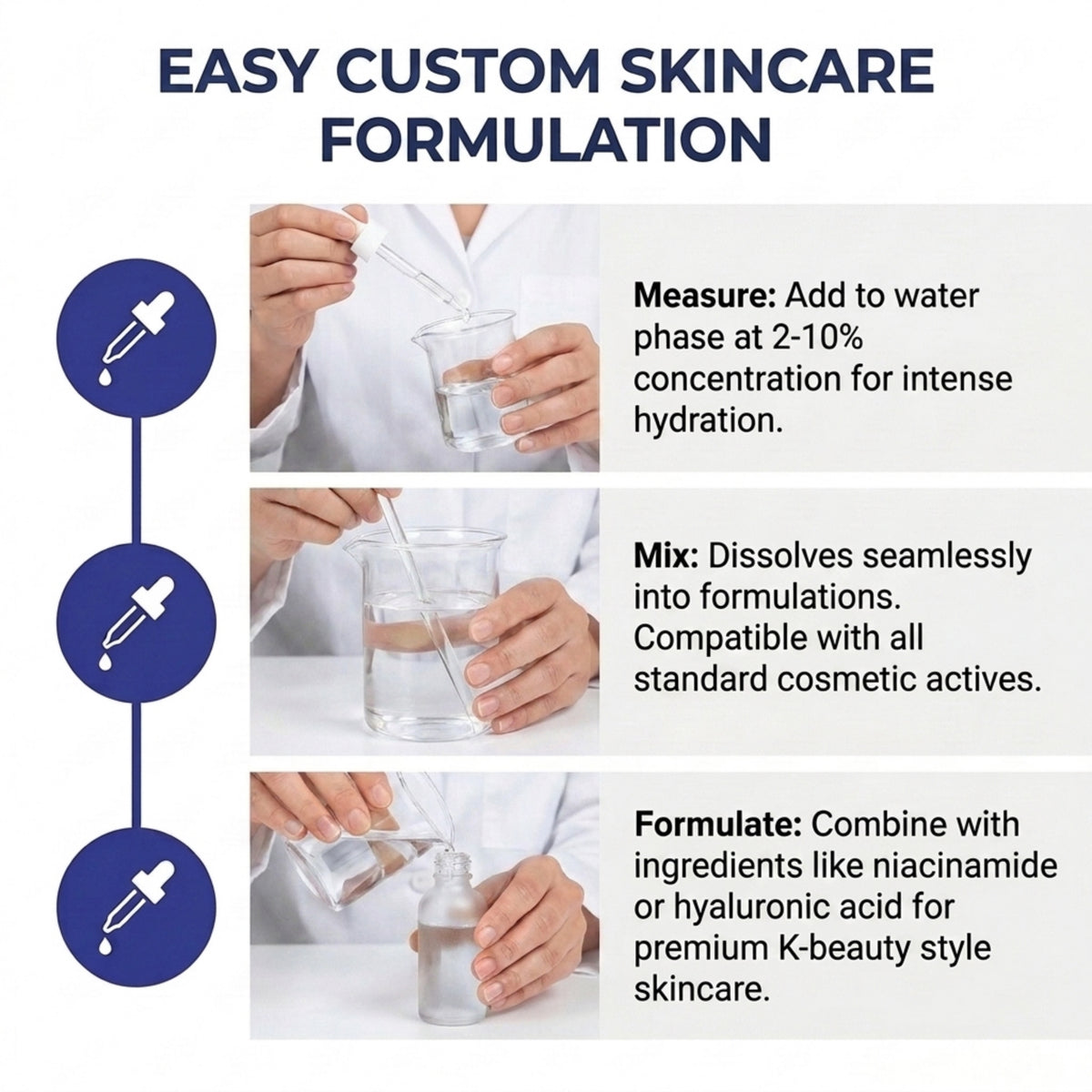 EASY CUSTOM SKINCARE FORMULATION

Measure: Add to water phase at 2-10% concentration for intense hydration.

Mix: Dissolves seamlessly into formulations. Compatible with all standard cosmetic actives.

Formulate: Combine with ingredients like niacinamide or hyaluronic acid for premium K-beauty style skincare.